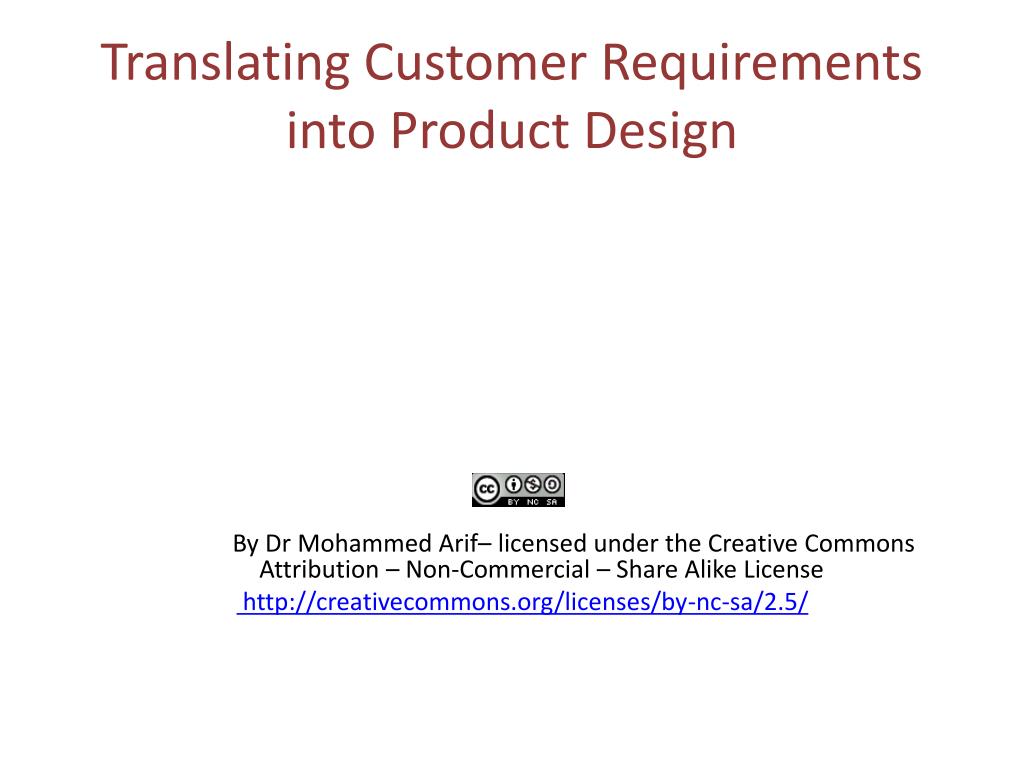 Translating Customer Requirements into Product Design

cc BY NC SA

By Dr Mohammed Arif– licensed under the Creative Commons Attribution – Non-Commercial – Share Alike License
http://creativecommons.org/licenses/by-nc-sa/2.5/